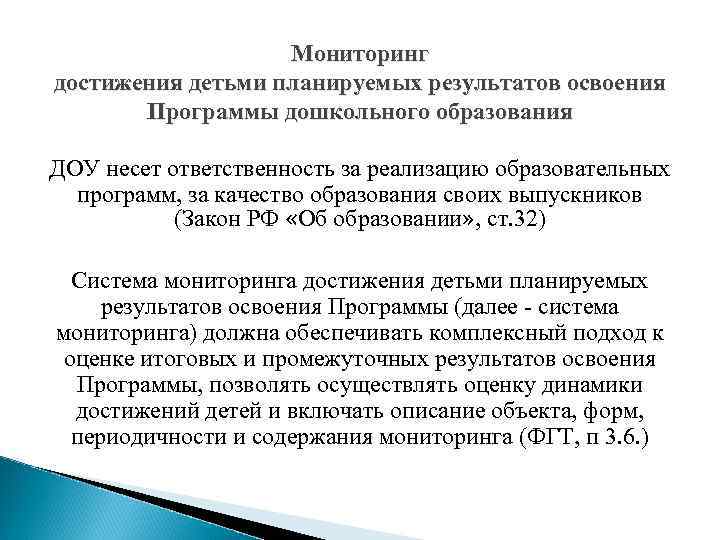 Мониторинг
достижения детьми планируемых результатов освоения
Программы дошкольного образования

ДОУ несет ответственность за реализацию образовательных программ, за качество образования своих выпускников (Закон РФ «Об образовании», ст.32)

Система мониторинга достижения детьми планируемых результатов освоения Программы (далее - система мониторинга) должна обеспечивать комплексный подход к оценке итоговых и промежуточных результатов освоения Программы, позволять осуществлять оценку динамики достижений детей и включать описание объекта, форм, периодичности и содержания мониторинга (ФГТ, п 3.6.)